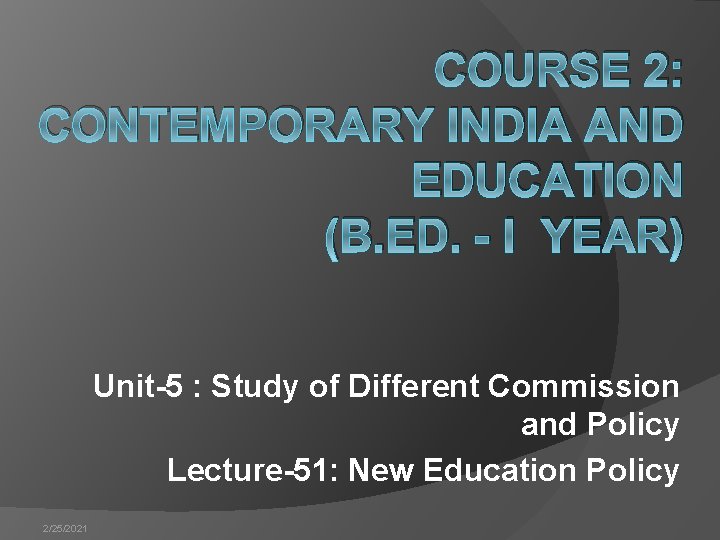 COURSE 2: CONTEMPORARY INDIA AND EDUCATION (B.ED. - I YEAR)

Unit-5 : Study of Different Commission and Policy

Lecture-51: New Education Policy

2/25/2021